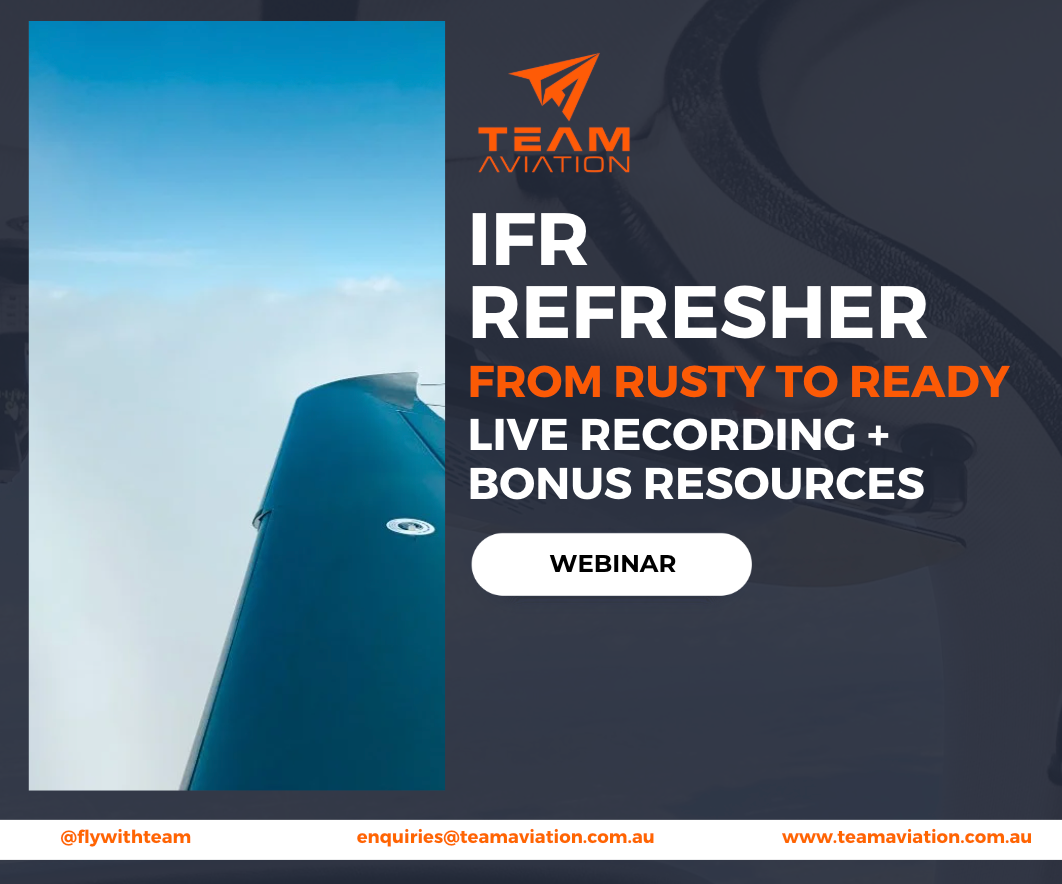 TEAM
AVIATION

IFR
REFRESHER
FROM RUSTY TO READY
LIVE RECORDING +
BONUS RESOURCES

WEBINAR

@flywithteam
enquiries@teamaviation.com.au
www.teamaviation.com.au